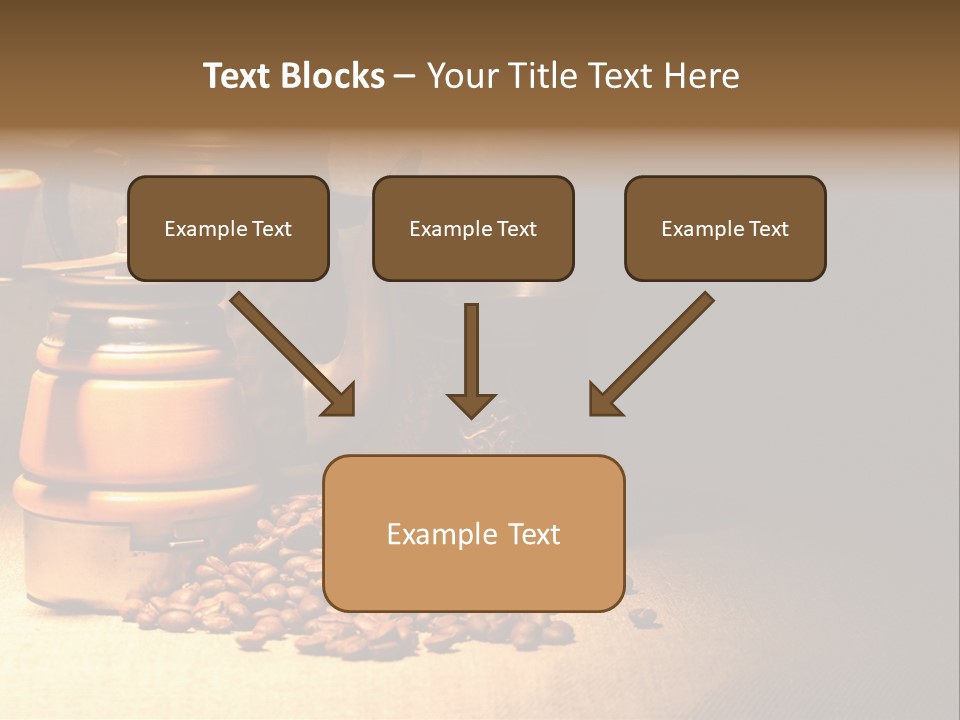 Text Blocks – Your Title Text Here

Example Text

Example Text

Example Text

Example Text